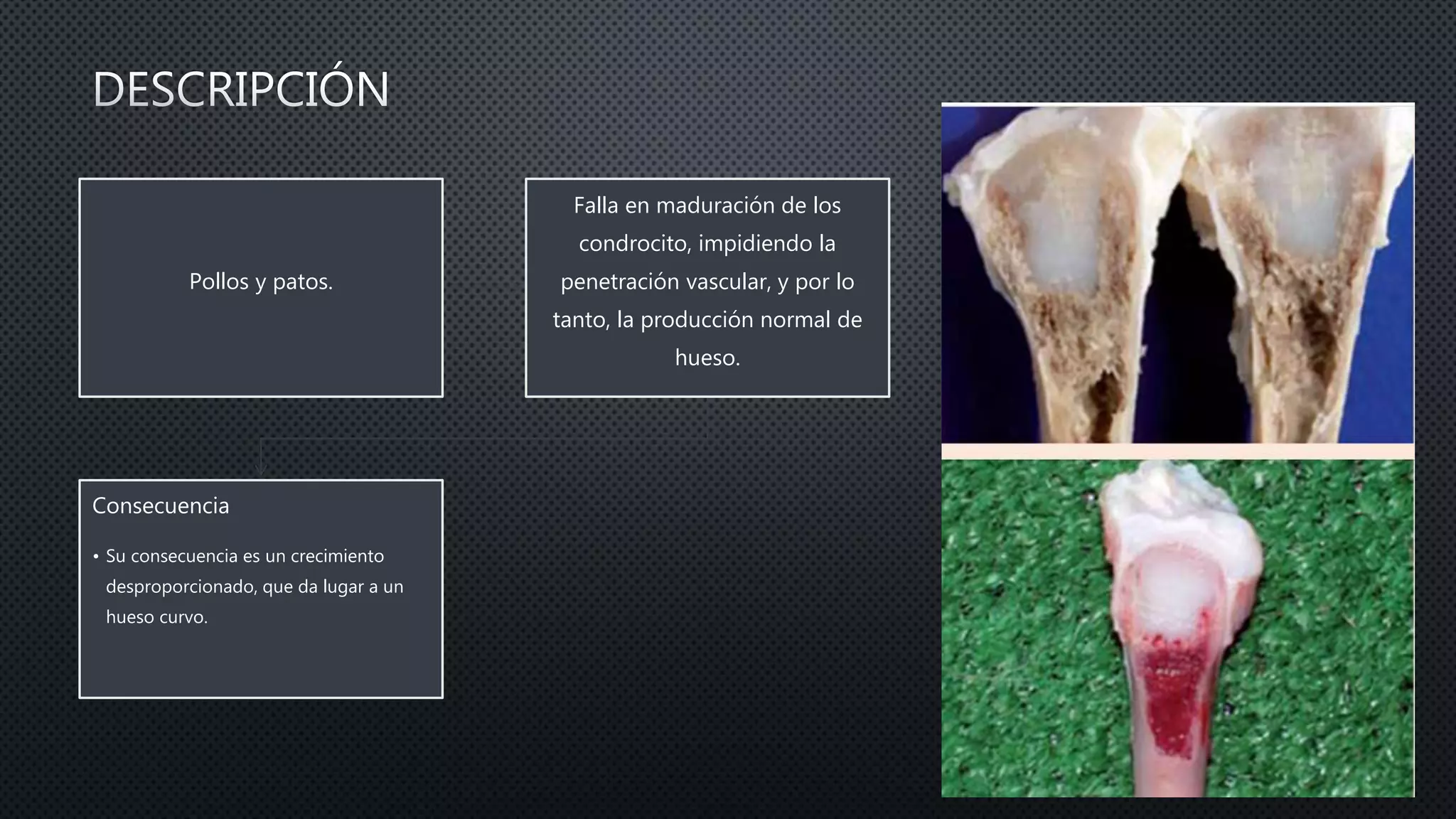 DESCRIPCIÓN

Pollos y patos.

Falla en maduración de los condrocito, impidiendo la penetración vascular, y por lo tanto, la producción normal de hueso.

Consecuencia

• Su consecuencia es un crecimiento desproporcionado, que da lugar a un hueso curvo.